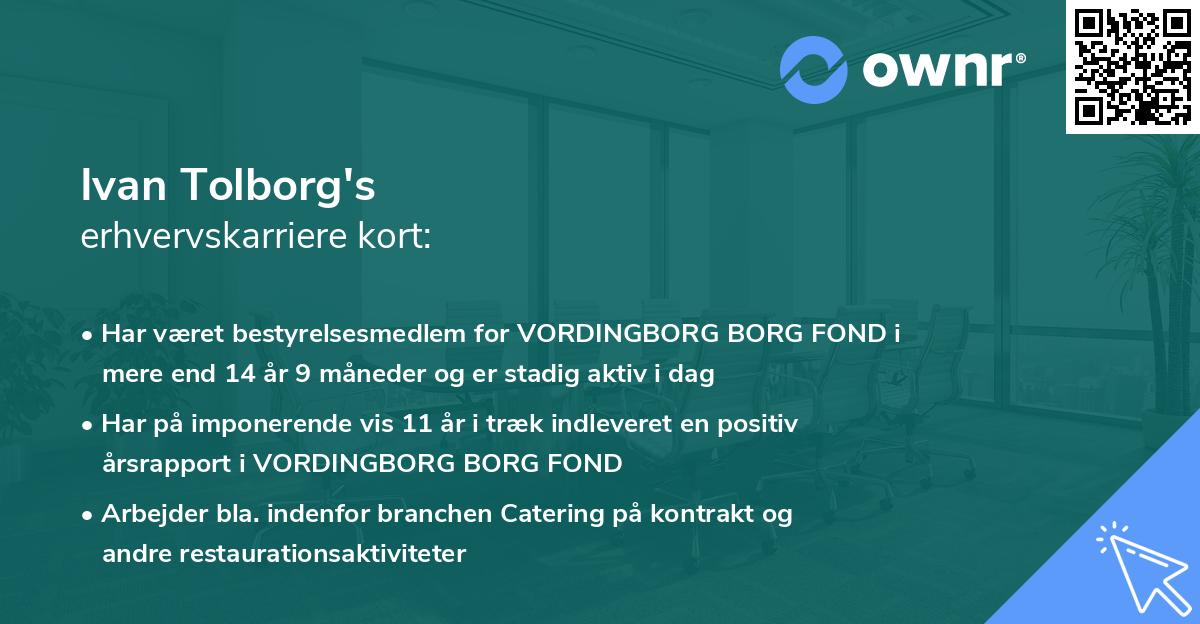 ownr®

Ivan Tolborg's
erhvervskarriere kort:

• Har været bestyrelsesmedlem for VORDINGBORG BORG FOND i mere end 14 år 9 måneder og er stadig aktiv i dag

• Har på imponerende vis 11 år i træk indleveret en positiv årsrapport i VORDINGBORG BORG FOND

• Arbejder bla. indenfor branchen Catering på kontrakt og andre restaurationsaktiviteter